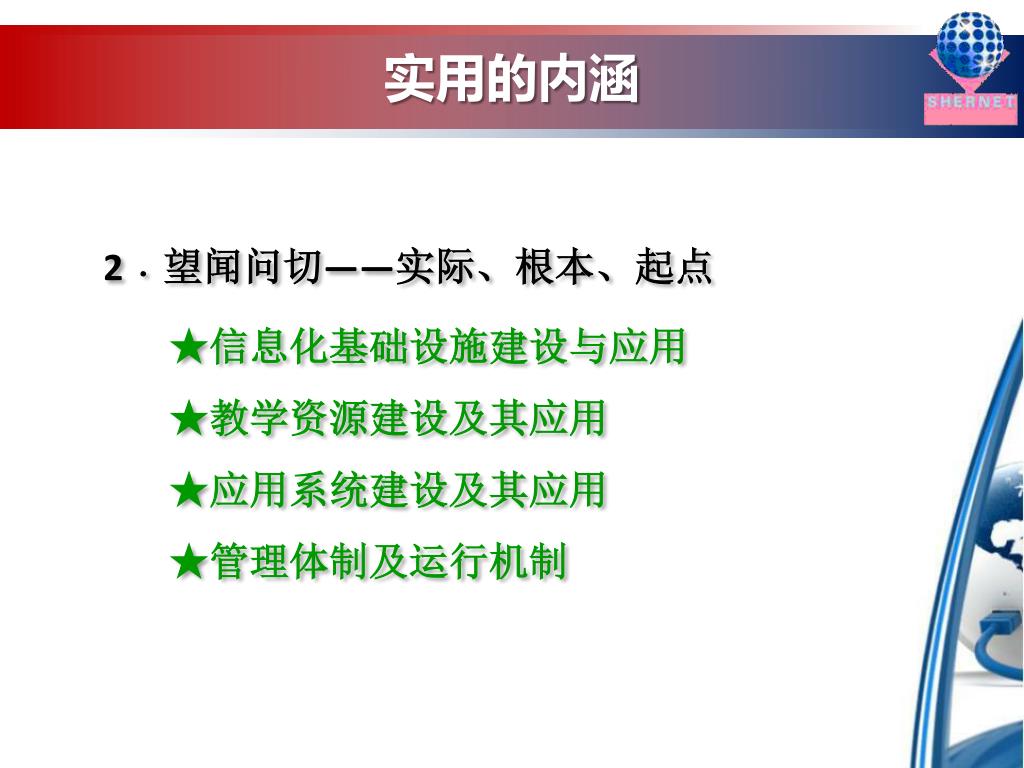 实用的内涵

SHERNET

2．望闻问切——实际、根本、起点

★信息化基础设施建设与应用

★教学资源建设及其应用

★应用系统建设及其应用

★管理体制及运行机制